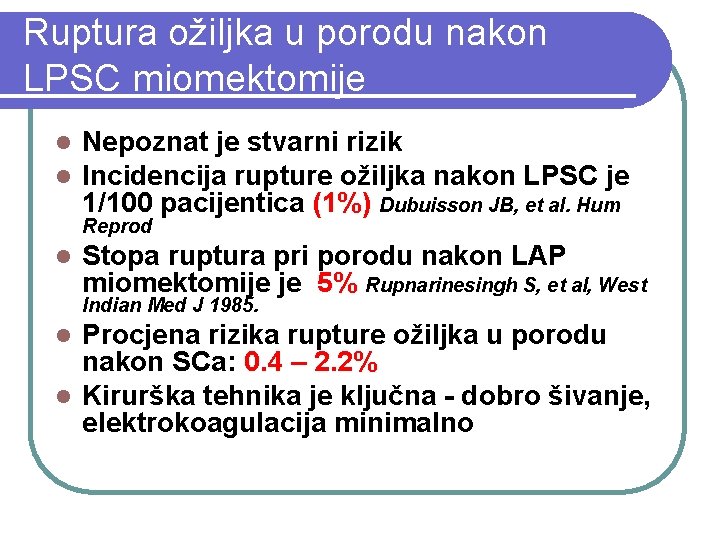 Ruptura ožiljka u porodu nakon LPSC miomektomije

- Nepoznat je stvarni rizik
- Incidencija rupture ožiljka nakon LPSC je 1/100 pacijentica (1%) Dubuisson JB, et al. Hum Reprod
- Stopa ruptura pri porodu nakon LAP miomektomije je 5% Rupnarinesingh S, et al, West Indian Med J 1985.
- Procjena rizika rupture ožiljka u porodu nakon SCa: 0.4 – 2.2%
- Kirurška tehnika je ključna - dobro šivanje, elektrokoagulacija minimalno